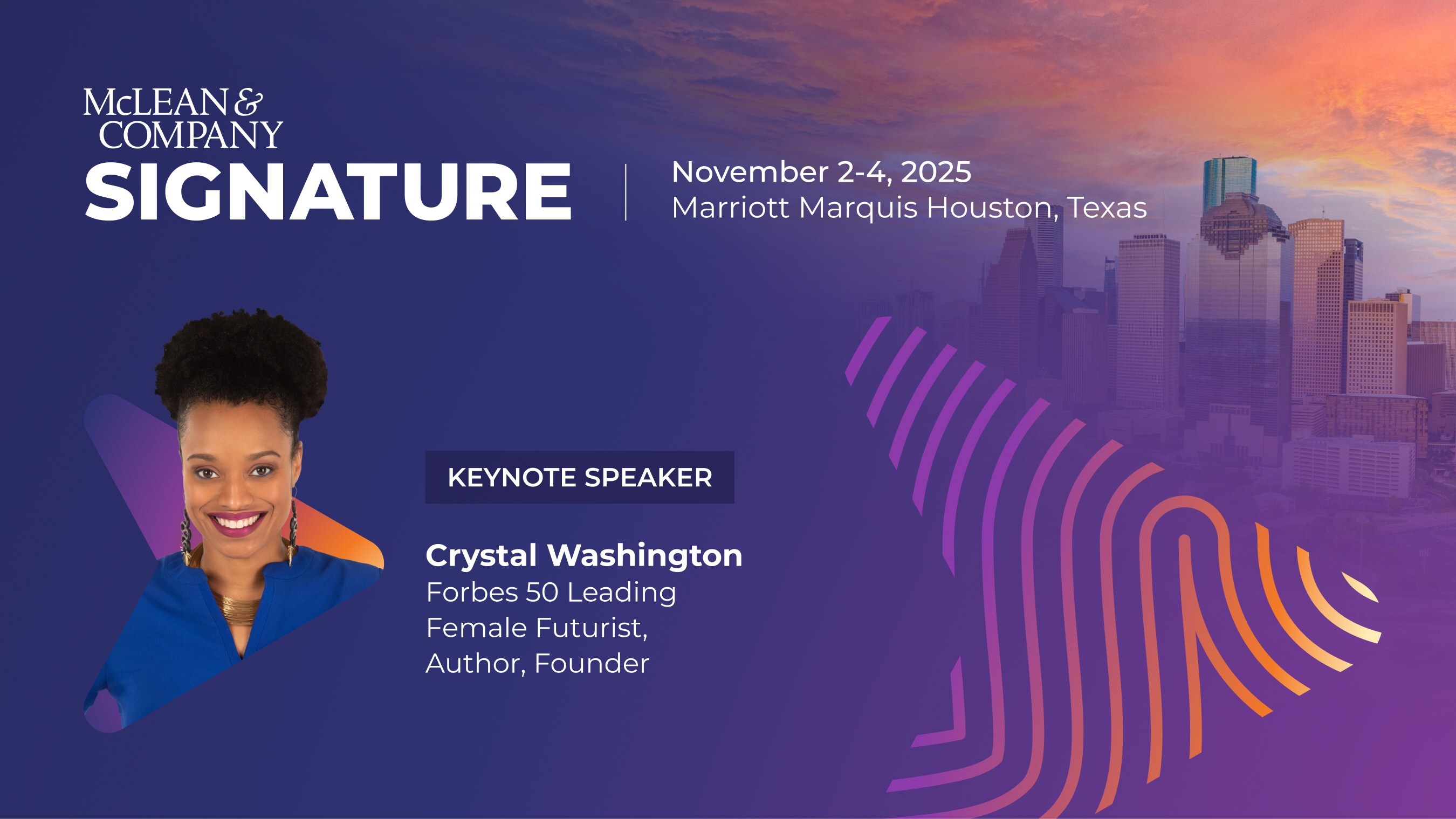 McLEAN & COMPANY
SIGNATURE

November 2-4, 2025
Marriott Marquis Houston, Texas

KEYNOTE SPEAKER

Crystal Washington
Forbes 50 Leading Female Futurist, Author, Founder